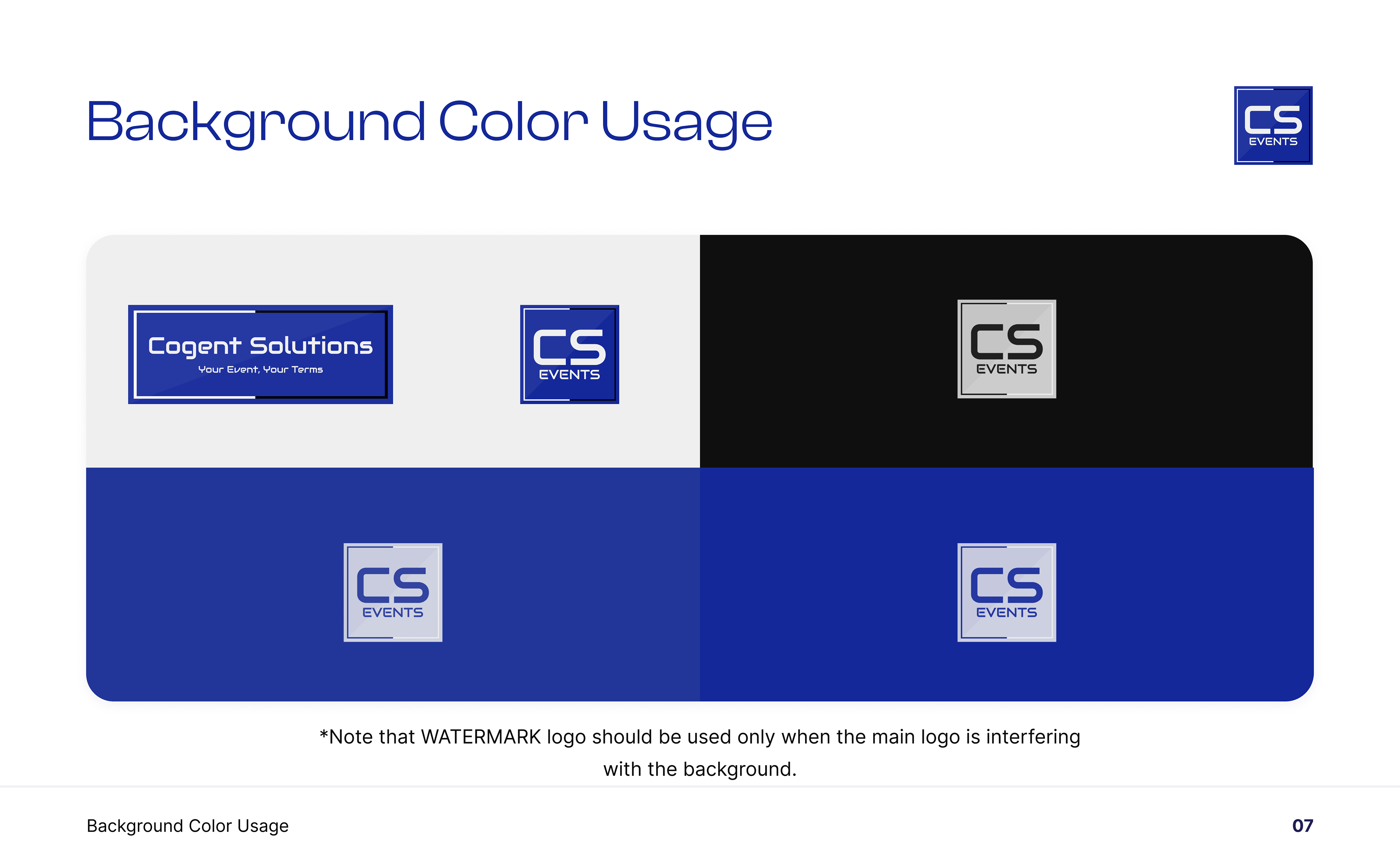 Background Color Usage

CS
EVENTS

Cogent Solutions
Your Event, Your Terms

CS
EVENTS

CS
EVENTS

CS
EVENTS

CS
EVENTS

*Note that WATERMARK logo should be used only when the main logo is interfering with the background.

Background Color Usage

07